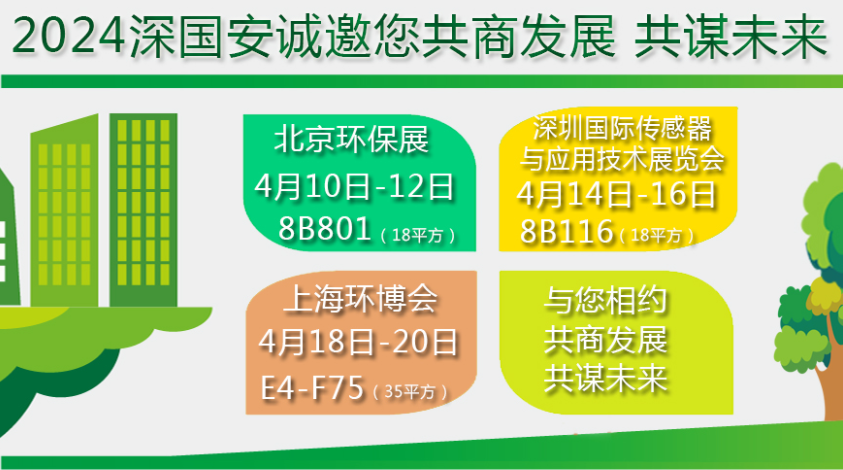 2024深国安诚邀您共商发展 共谋未来

北京环保展
4月10日-12日
8B801（18平方）

深圳国际传感器与应用技术展览会
4月14日-16日
8B116（18平方）

上海环博会
4月18日-20日
E4-F75（35平方）

与您相约
共商发展
共谋未来